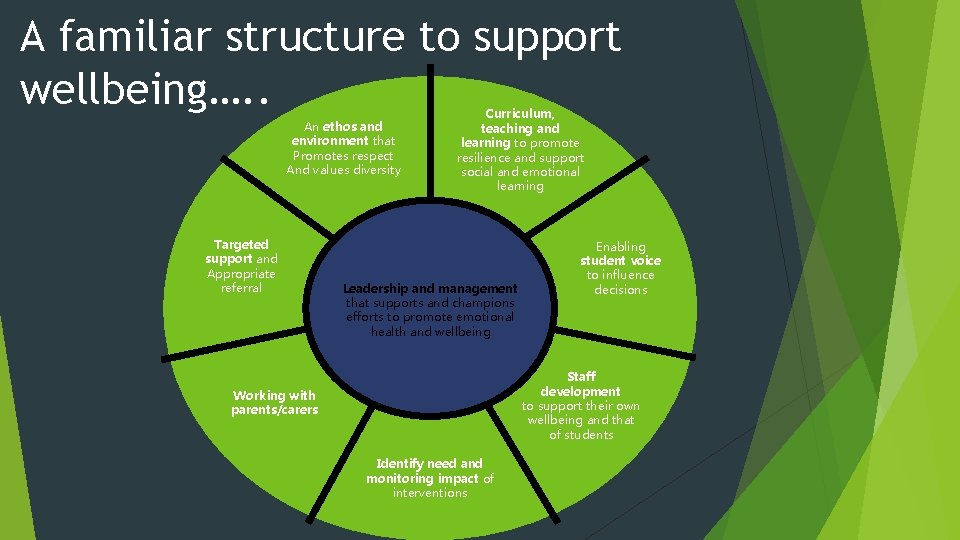 A familiar structure to support wellbeing…..

An ethos and environment that Promotes respect And values diversity

Curriculum, teaching and learning to promote resilience and support social and emotional learning

Enabling student voice to influence decisions

Staff development to support their own wellbeing and that of students

Identify need and monitoring impact of interventions

Working with parents/carers

Targeted support and Appropriate referral

Leadership and management that supports and champions efforts to promote emotional health and wellbeing